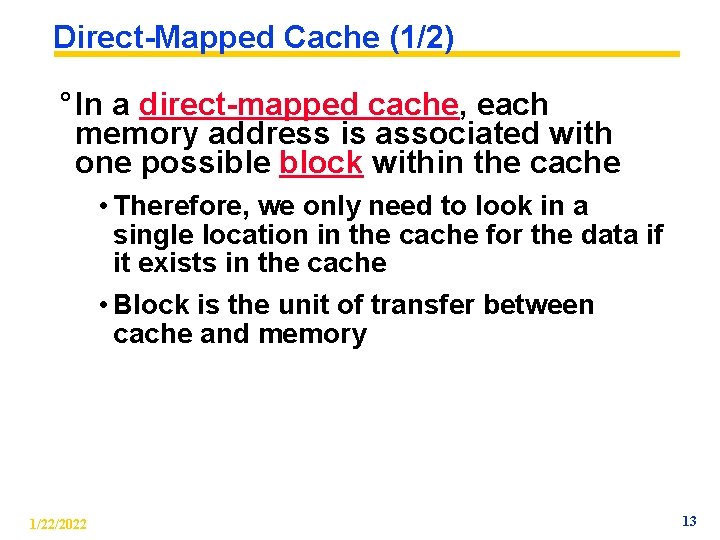 Direct-Mapped Cache (1/2)

° In a direct-mapped cache, each memory address is associated with one possible block within the cache

• Therefore, we only need to look in a single location in the cache for the data if it exists in the cache

• Block is the unit of transfer between cache and memory

1/22/2022

13